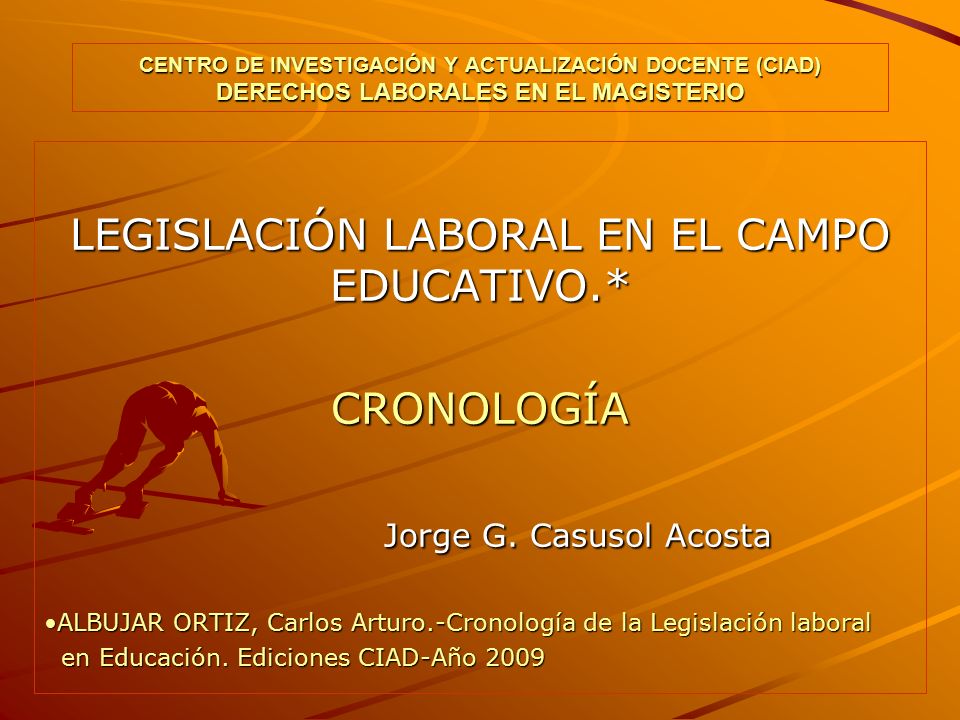 CENTRO DE INVESTIGACIÓN Y ACTUALIZACIÓN DOCENTE (CIAD)
DERECHOS LABORALES EN EL MAGISTERIO

LEGISLACIÓN LABORAL EN EL CAMPO EDUCATIVO.*

CRONOLOGÍA

Jorge G. Casusol Acosta

•ALBUJAR ORTIZ, Carlos Arturo.-Cronología de la Legislación laboral en Educación. Ediciones CIAD-Año 2009